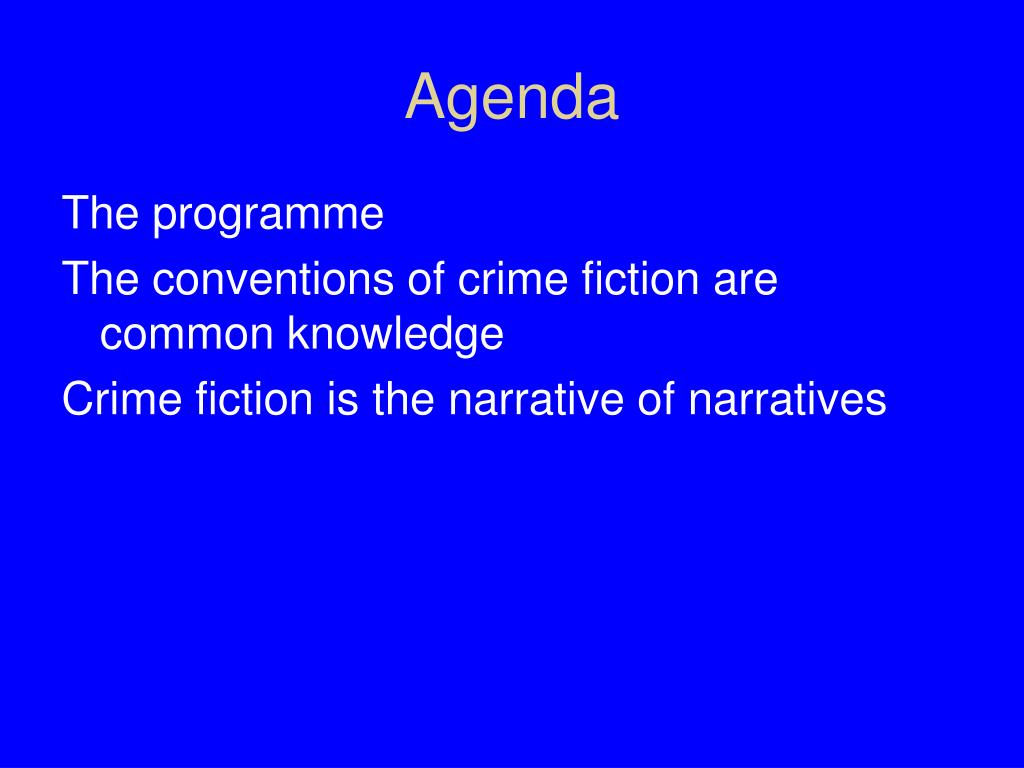 Agenda

The programme

The conventions of crime fiction are common knowledge

Crime fiction is the narrative of narratives